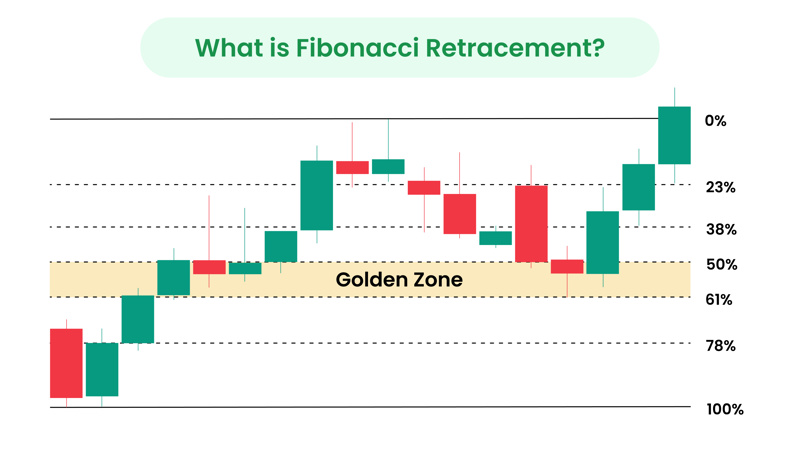 What is Fibonacci Retracement?

0%
23%
38%
50%
Golden Zone
61%
78%
100%